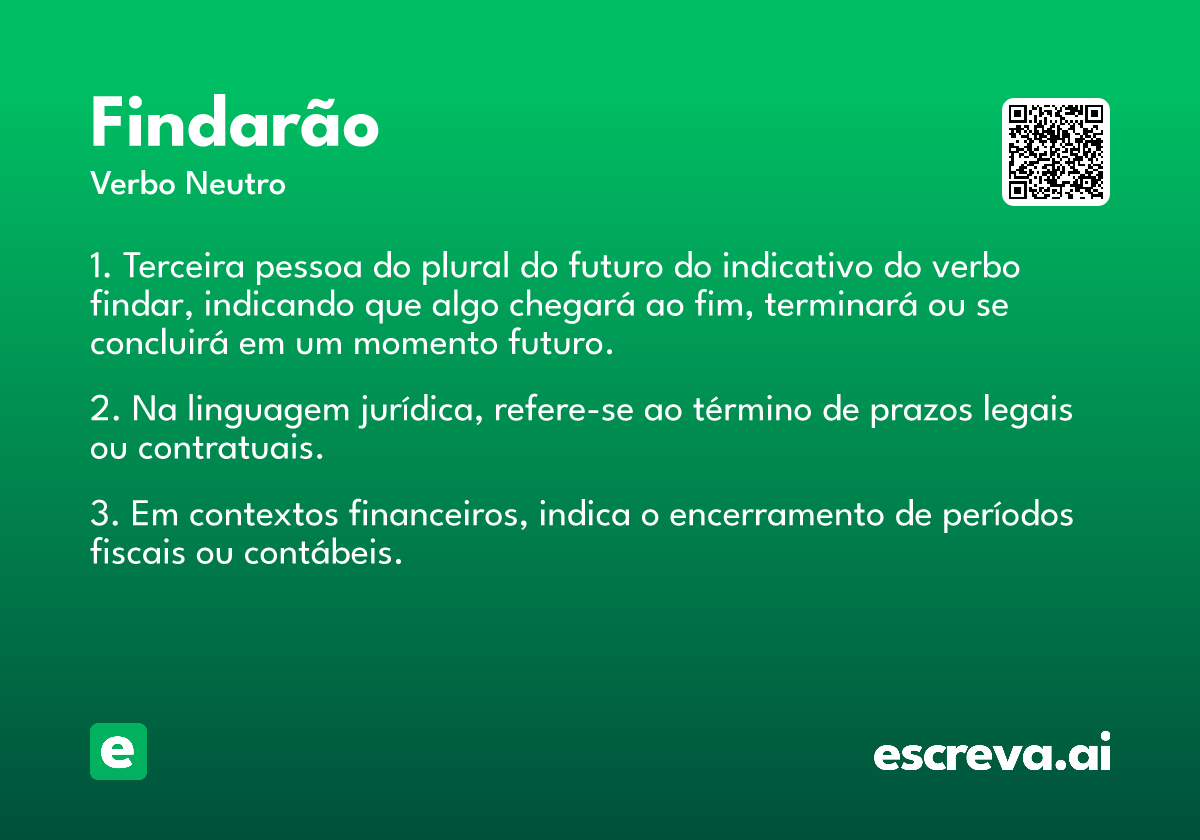 Findarão
Verbo Neutro

1. Terceira pessoa do plural do futuro do indicativo do verbo findar, indicando que algo chegará ao fim, terminará ou se concluirá em um momento futuro.

2. Na linguagem jurídica, refere-se ao término de prazos legais ou contratuais.

3. Em contextos financeiros, indica o encerramento de períodos fiscais ou contábeis.

e

escreva.ai